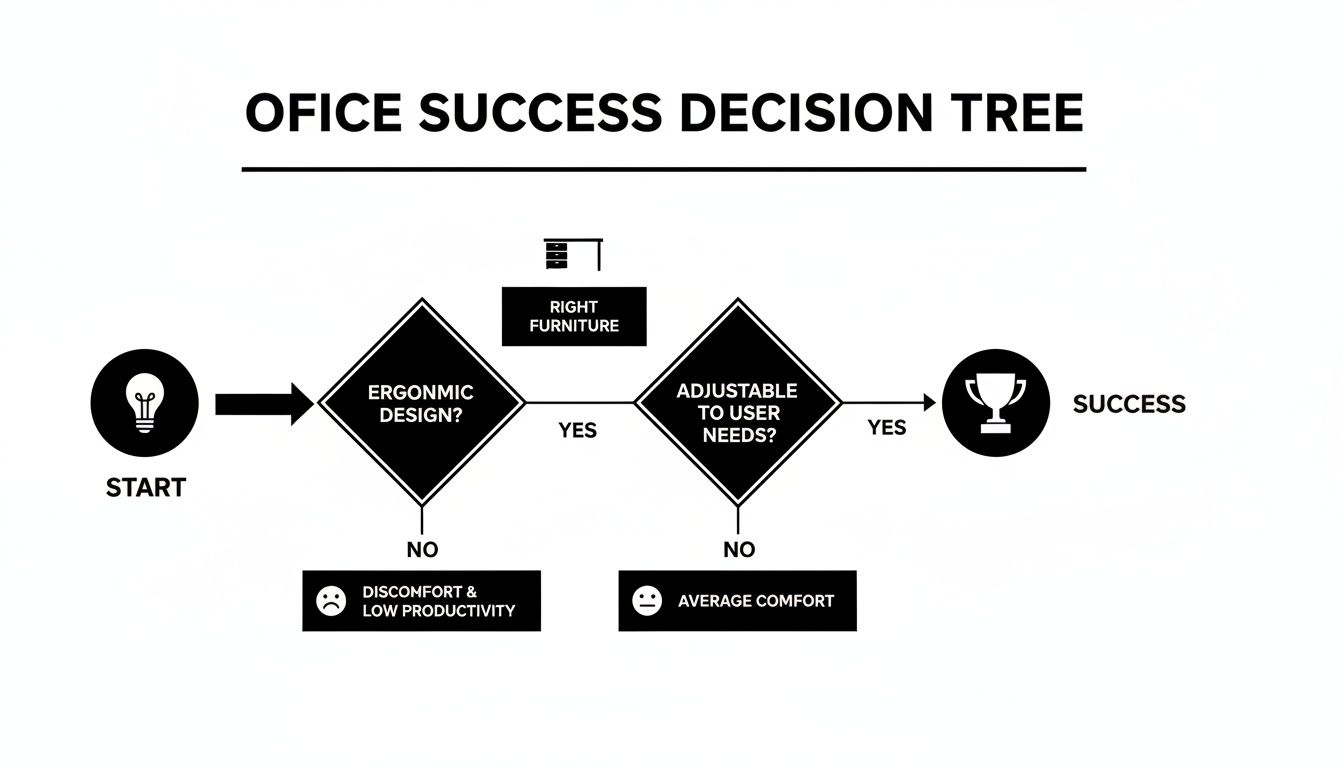 OFICE SUCCESS DECISION TREE

RIGHT FURNITURE

START

ERGONMIC DESIGN?

YES

ADJUSTABLE TO USER NEEDS?

YES

SUCCESS

NO

DISCOMFORT & LOW PRODUCTIVITY

NO

AVERAGE COMFORT